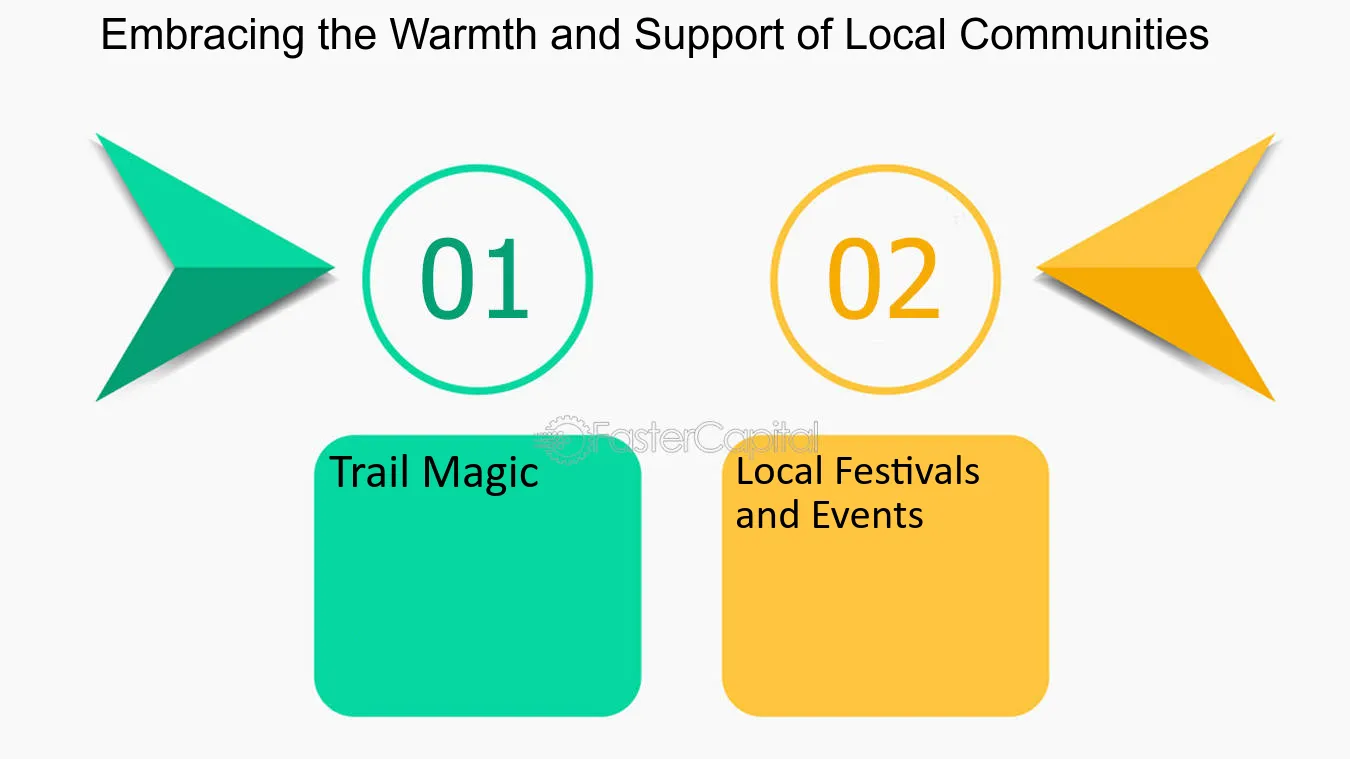 Embracing the Warmth and Support of Local Communities

01

02

FasterCapital

Trail Magic

Local Festivals and Events